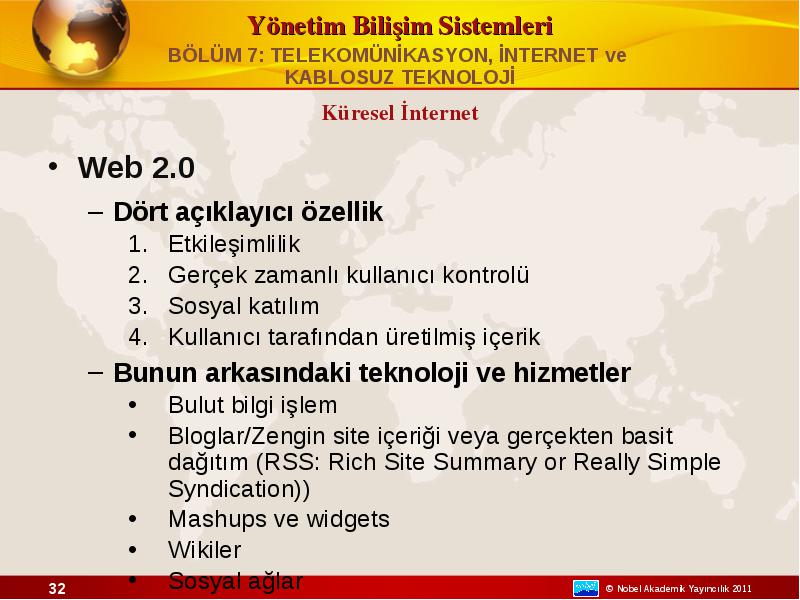 Yönetim Bilişim Sistemleri
BÖLÜM 7: TELEKOMÜNİKASYON, İNTERNET ve KABLOSUZ TEKNOLOJİ

Küresel İnternet

• Web 2.0
– Dört açıklayıcı özellik
1. Etkileşimlilik
2. Gerçek zamanlı kullanıcı kontrolü
3. Sosyal katılım
4. Kullanıcı tarafından üretilmiş içerik
– Bunun arkasındaki teknoloji ve hizmetler
• Bulut bilgi işlem
• Bloglar/Zengin site içeriği veya gerçekten basit dağıtım (RSS: Rich Site Summary or Really Simple Syndication))
• Mashups ve widgets
• Wikiler
• Sosyal ağlar

32

© Nobel Akademik Yayıncılık 2011